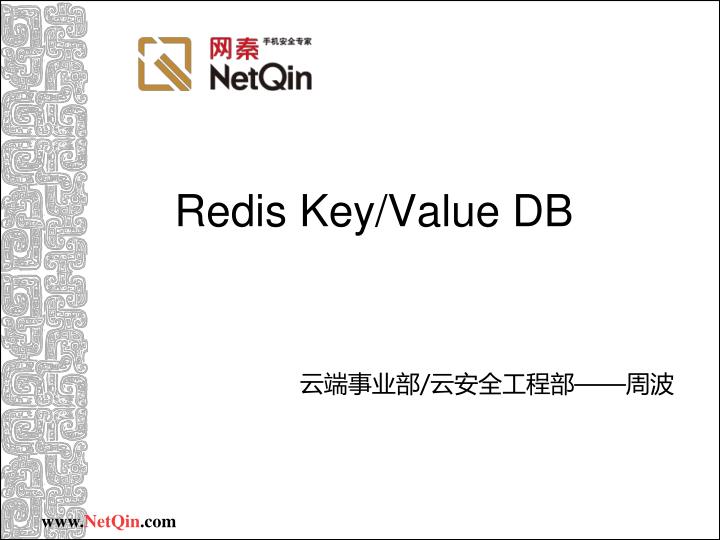 网秦 手机安全专家
NetQin

Redis Key/Value DB

云端事业部/云安全工程部——周波

www.NetQin.com